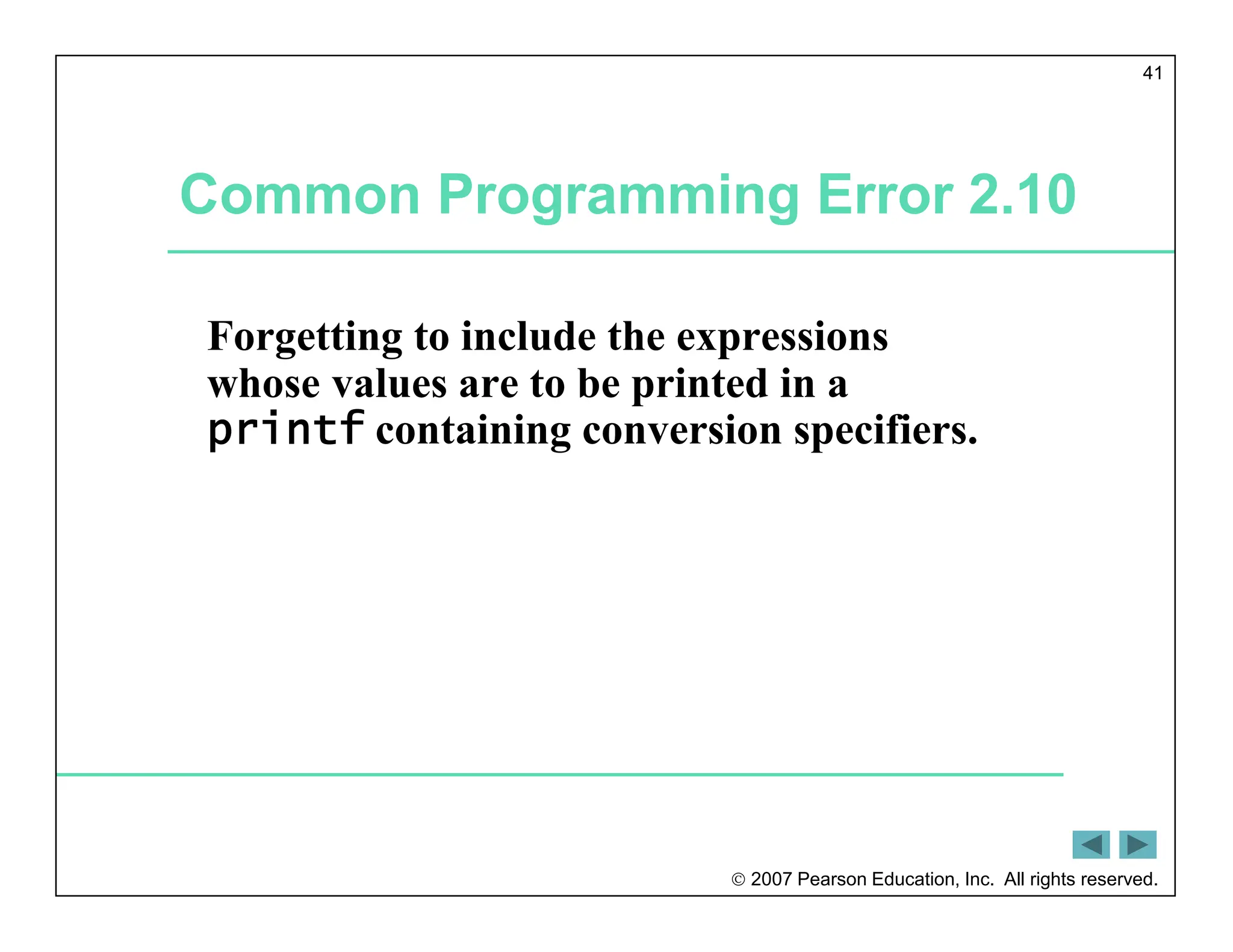 41

Common Programming Error 2.10

Forgetting to include the expressions whose values are to be printed in a printf containing conversion specifiers.

© 2007 Pearson Education, Inc. All rights reserved.